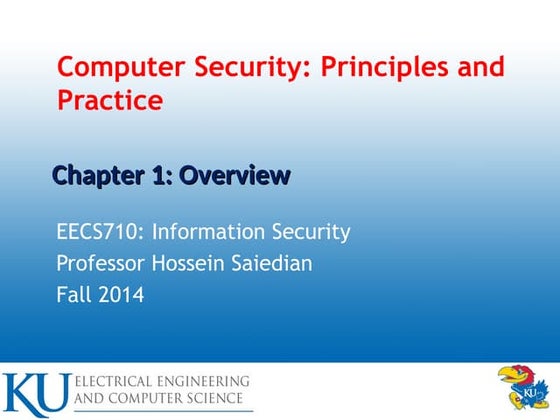 Computer Security: Principles and Practice

Chapter 1: Overview

EECS710: Information Security
Professor Hossein Saiedian
Fall 2014

KU ELECTRICAL ENGINEERING AND COMPUTER SCIENCE

KU